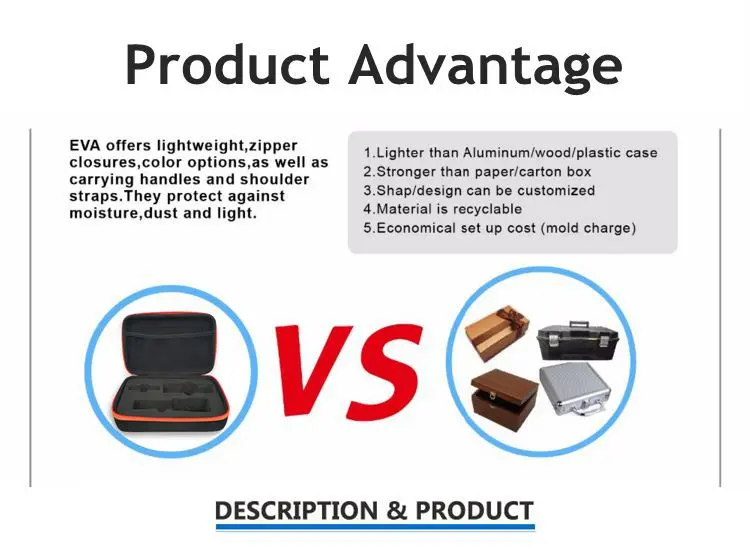 Product Advantage

EVA offers lightweight,zipper closures,color options,as well as carrying handles and shoulder straps.They protect against moisture,dust and light.

1.Lighter than Aluminum/wood/plastic case
2.Stronger than paper/carton box
3.Shap/design can be customized
4.Material is recyclable
5.Economical set up cost (mold charge)

VS

DESCRIPTION & PRODUCT